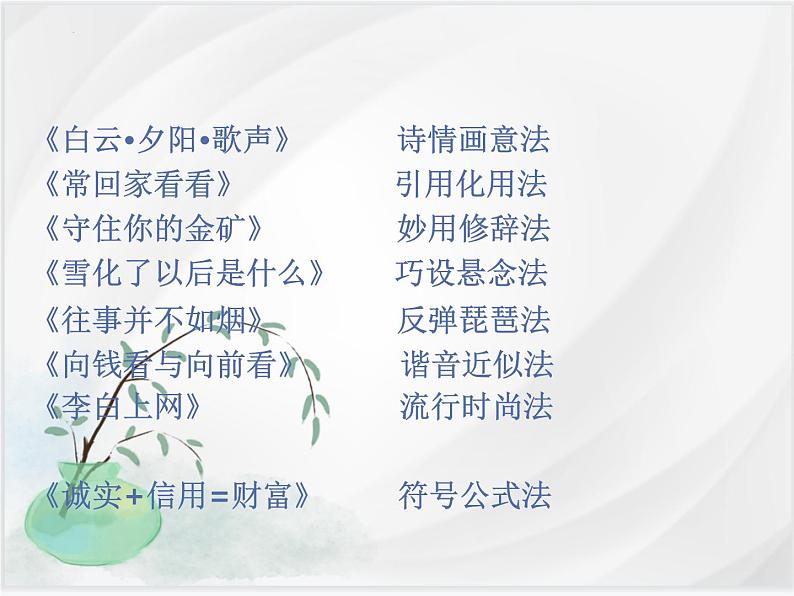 《白云•夕阳•歌声》 诗情画意法
《常回家看看》 引用化用法
《守住你的金矿》 妙用修辞法
《雪化了以后是什么》 巧设悬念法
《往事并不如烟》 反弹琵琶法
《向钱看与向前看》 谐音近似法
《李白上网》 流行时尚法

《诚实+信用=财富》 符号公式法